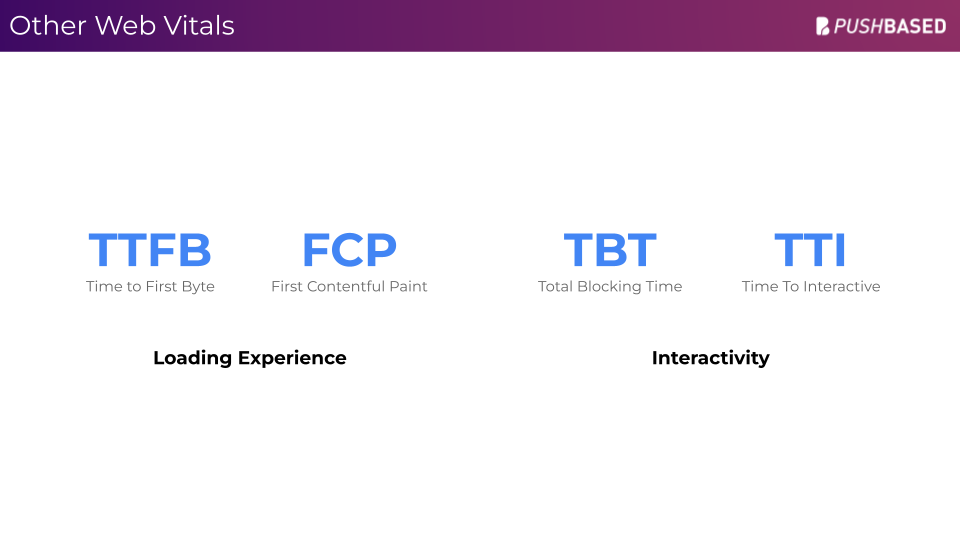 Other Web Vitals

PUSHBASED

TTFB
Time to First Byte

FCP
First Contentful Paint

Loading Experience

TBT
Total Blocking Time

TTI
Time To Interactive

Interactivity